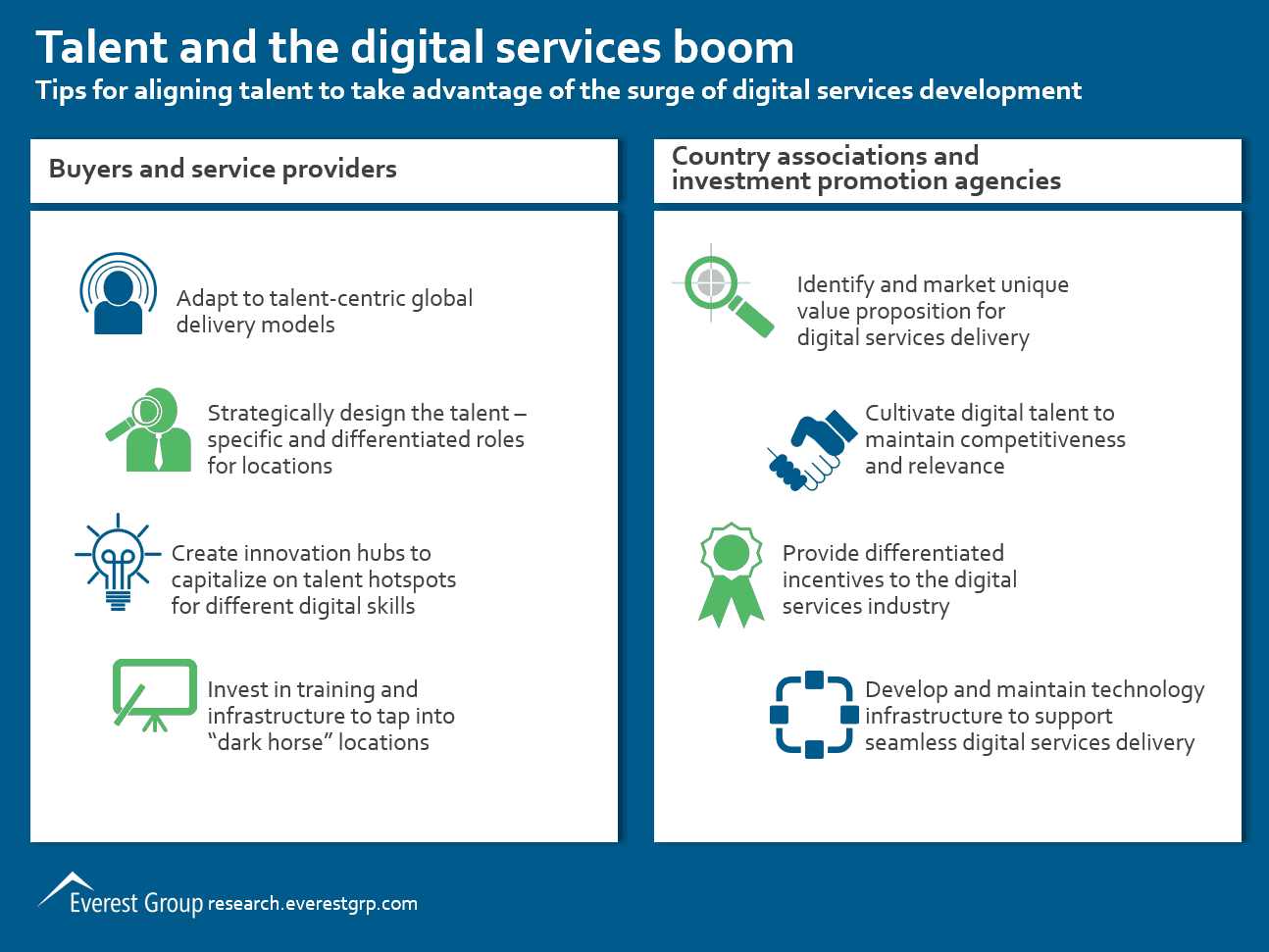 Talent and the digital services boom
Tips for aligning talent to take advantage of the surge of digital services development

Buyers and service providers

Adapt to talent-centric global delivery models

Strategically design the talent – specific and differentiated roles for locations

Create innovation hubs to capitalize on talent hotspots for different digital skills

Invest in training and infrastructure to tap into "dark horse" locations

Country associations and investment promotion agencies

Identify and market unique value proposition for digital services delivery

Cultivate digital talent to maintain competitiveness and relevance

Provide differentiated incentives to the digital services industry

Develop and maintain technology infrastructure to support seamless digital services delivery

Everest Group research.everestgrp.com